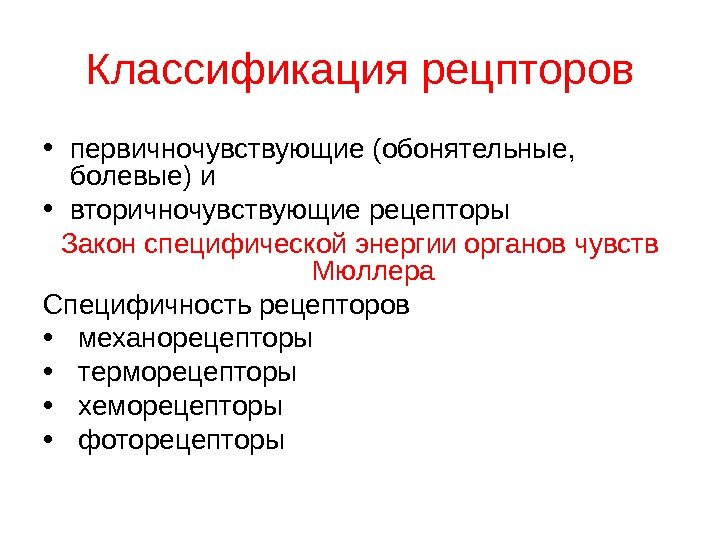 Классификация рецпторов

• первичночувствующие (обонятельные, болевые) и
• вторичночувствующие рецепторы

Закон специфической энергии органов чувств Мюллера

Специфичность рецепторов
• механорецепторы
• терморецепторы
• хеморецепторы
• фоторецепторы